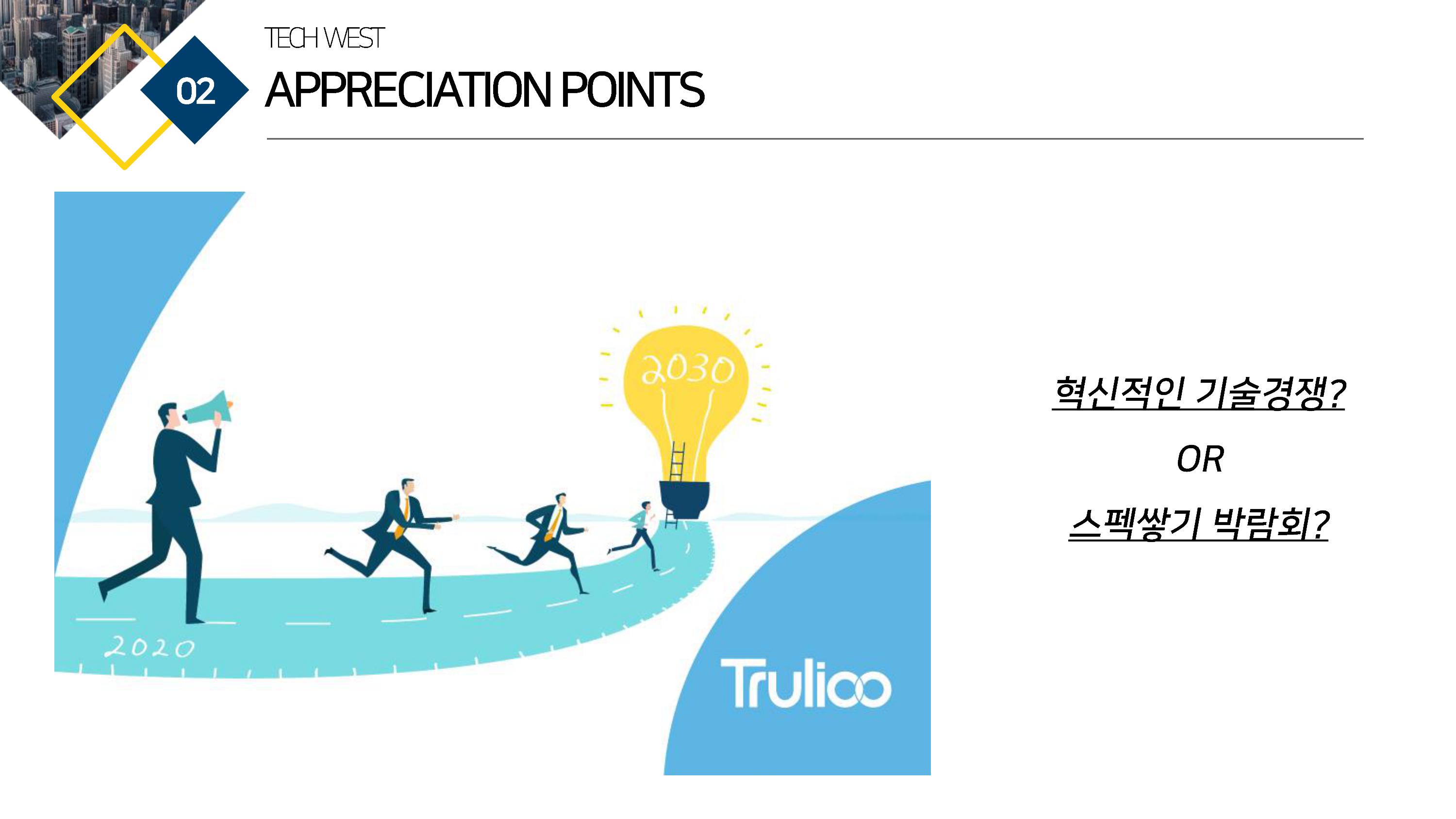 02

TECH WEST

APPRECIATION POINTS

2030

2020

Trulioo

혁신적인 기술경쟁?

OR

스펙쌓기 박람회?